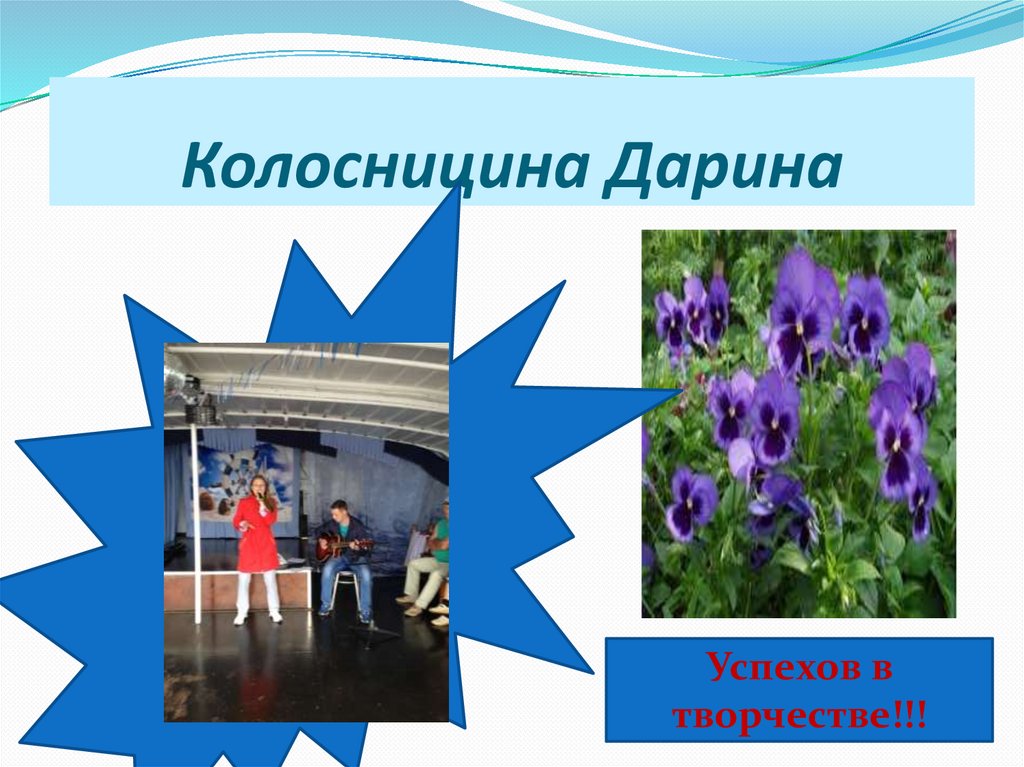 Колосницина Дарина

Успехов в творчестве!!!